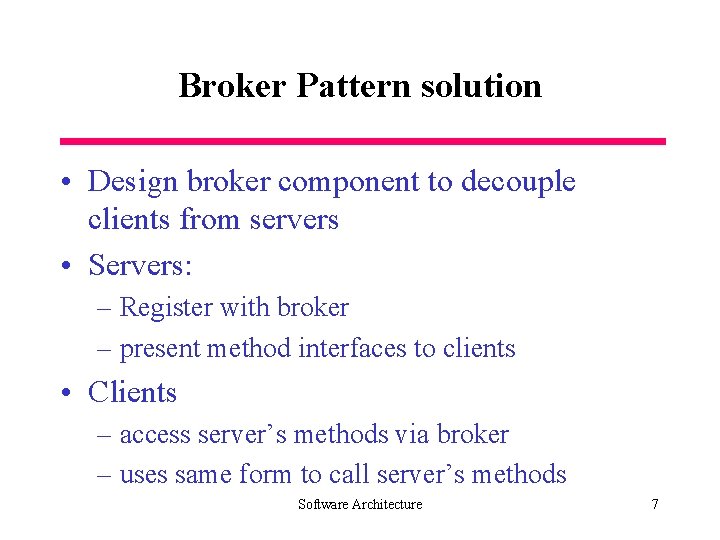 Broker Pattern solution

• Design broker component to decouple clients from servers
• Servers:
– Register with broker
– present method interfaces to clients
• Clients
– access server’s methods via broker
– uses same form to call server’s methods

Software Architecture

7